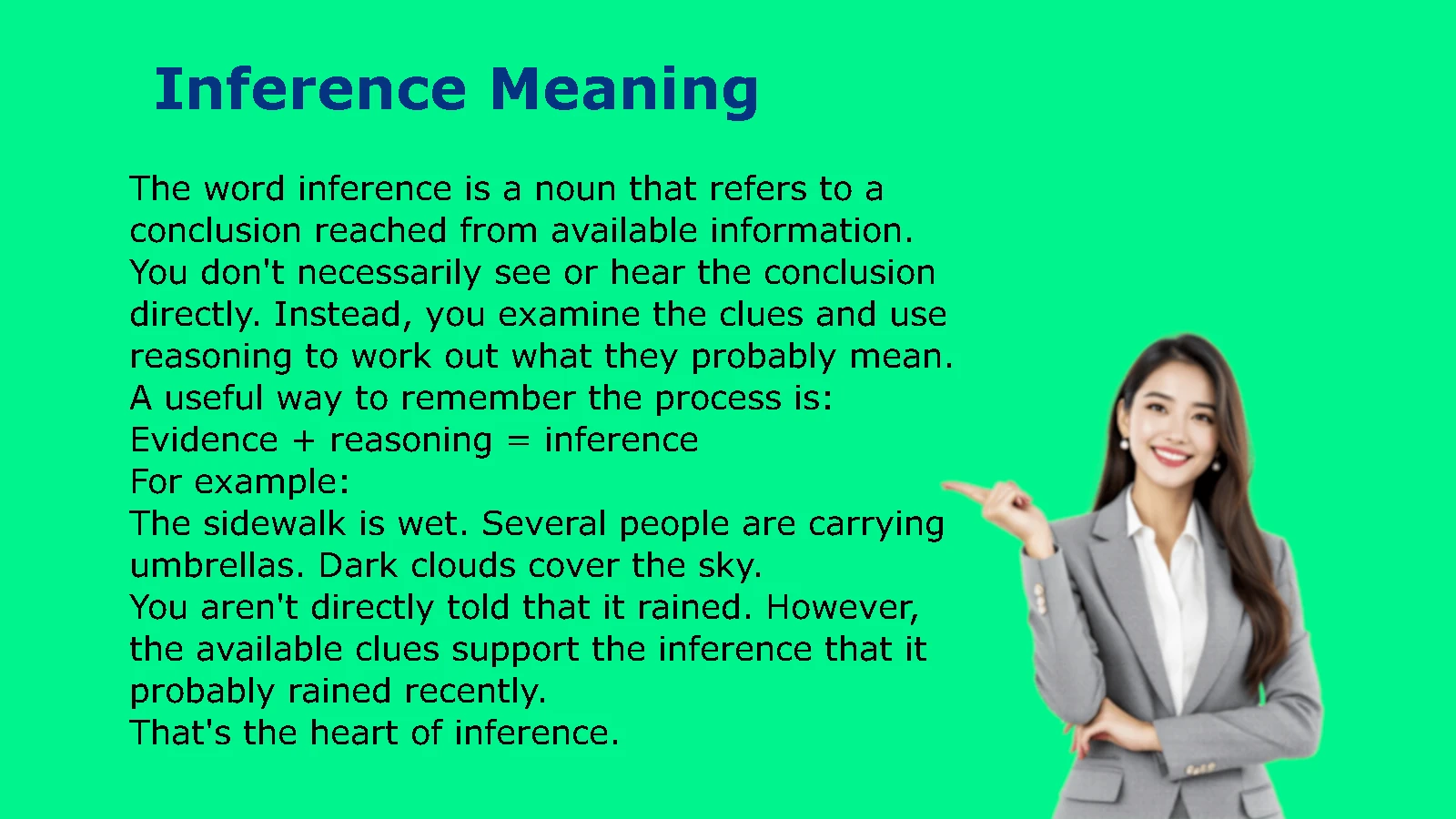 Inference Meaning

The word inference is a noun that refers to a conclusion reached from available information. You don't necessarily see or hear the conclusion directly. Instead, you examine the clues and use reasoning to work out what they probably mean.
A useful way to remember the process is:
Evidence + reasoning = inference
For example:
The sidewalk is wet. Several people are carrying umbrellas. Dark clouds cover the sky.
You aren't directly told that it rained. However, the available clues support the inference that it probably rained recently.
That's the heart of inference.